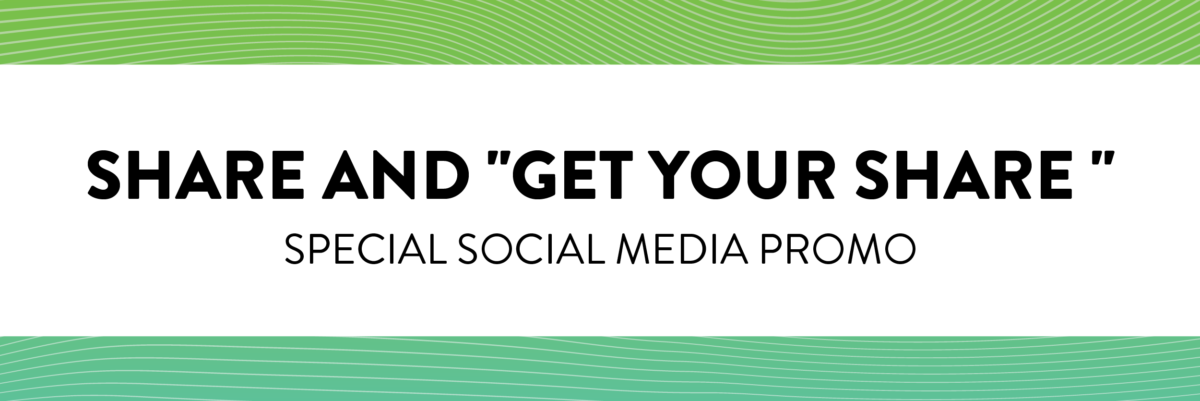 SHARE AND "GET YOUR SHARE "
SPECIAL SOCIAL MEDIA PROMO